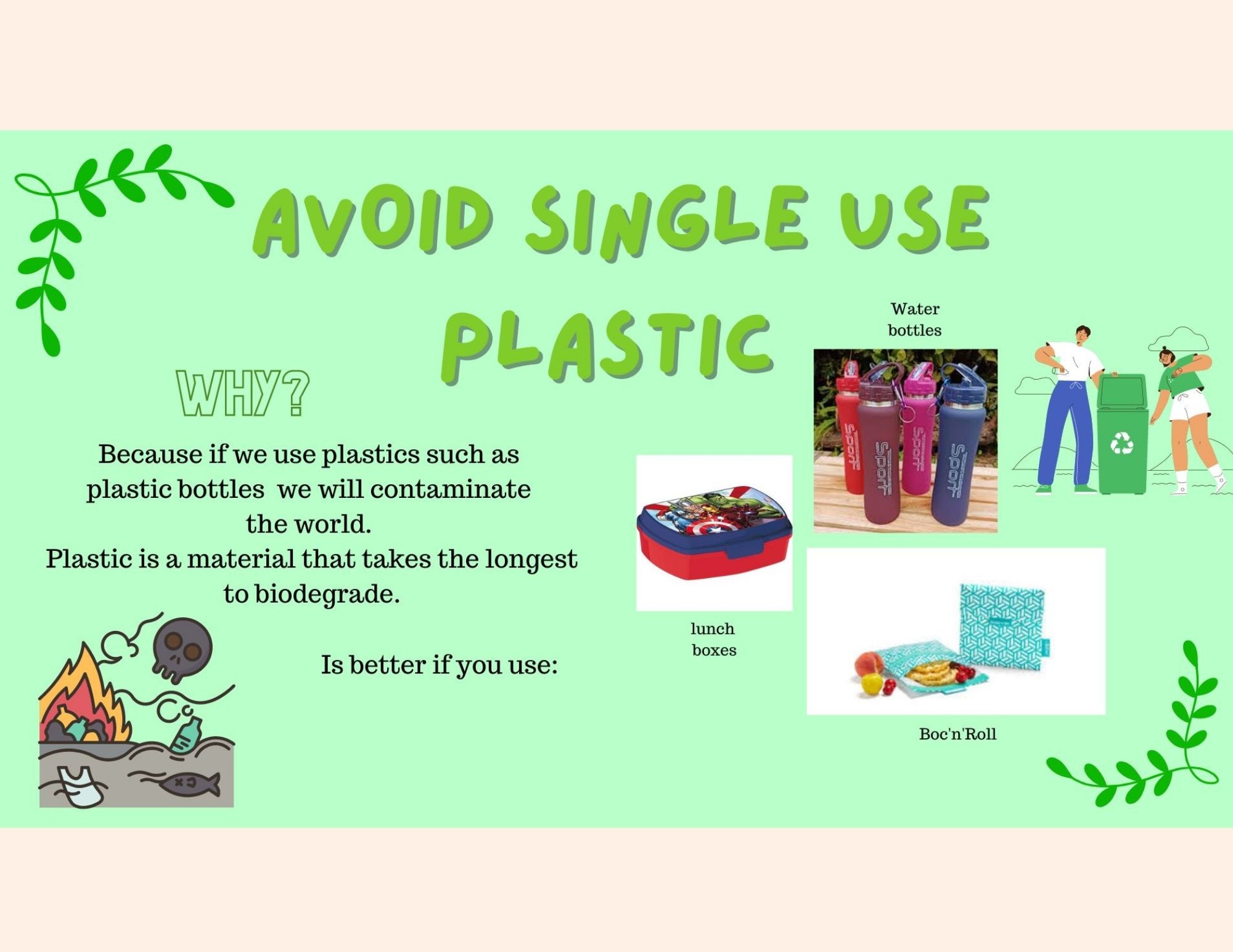 AVOID SINGLE USE PLASTIC

WHY?

Because if we use plastics such as plastic bottles we will contaminate the world.
Plastic is a material that takes the longest to biodegrade.

Is better if you use:

Water bottles

Sport

Sport

Sport

Sport

lunch boxes

Boc'n'Roll